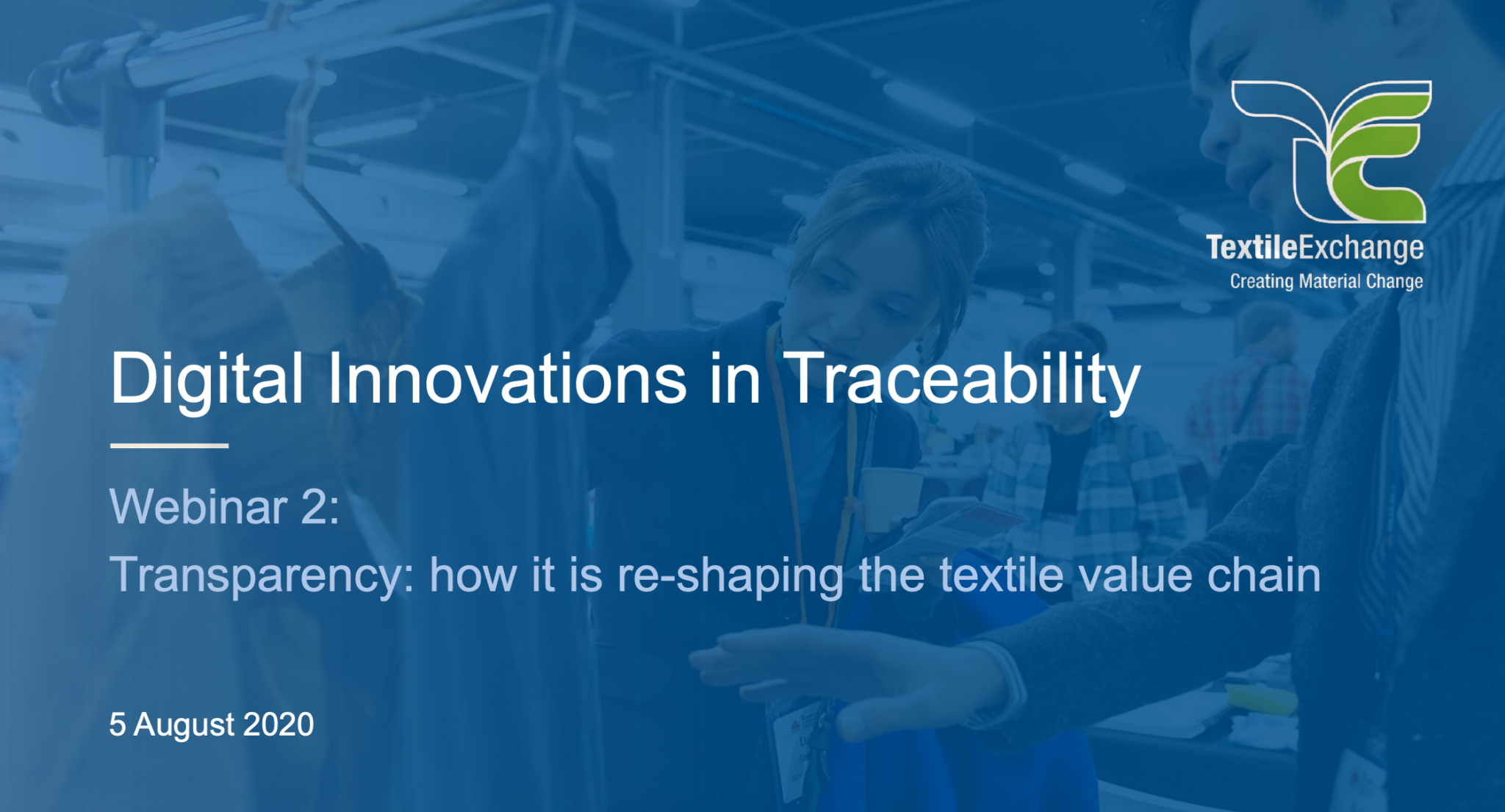 TextileExchange
Creating Material Change

Digital Innovations in Traceability

Webinar 2:
Transparency: how it is re-shaping the textile value chain

5 August 2020